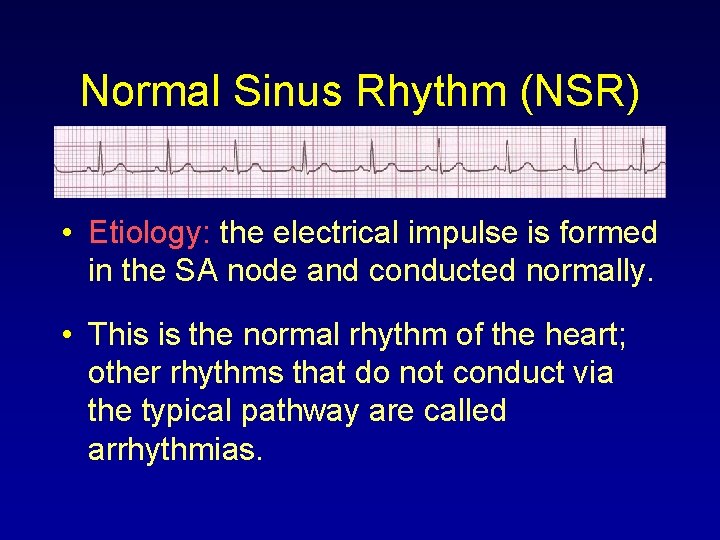 Normal Sinus Rhythm (NSR)

• Etiology: the electrical impulse is formed in the SA node and conducted normally.

• This is the normal rhythm of the heart; other rhythms that do not conduct via the typical pathway are called arrhythmias.